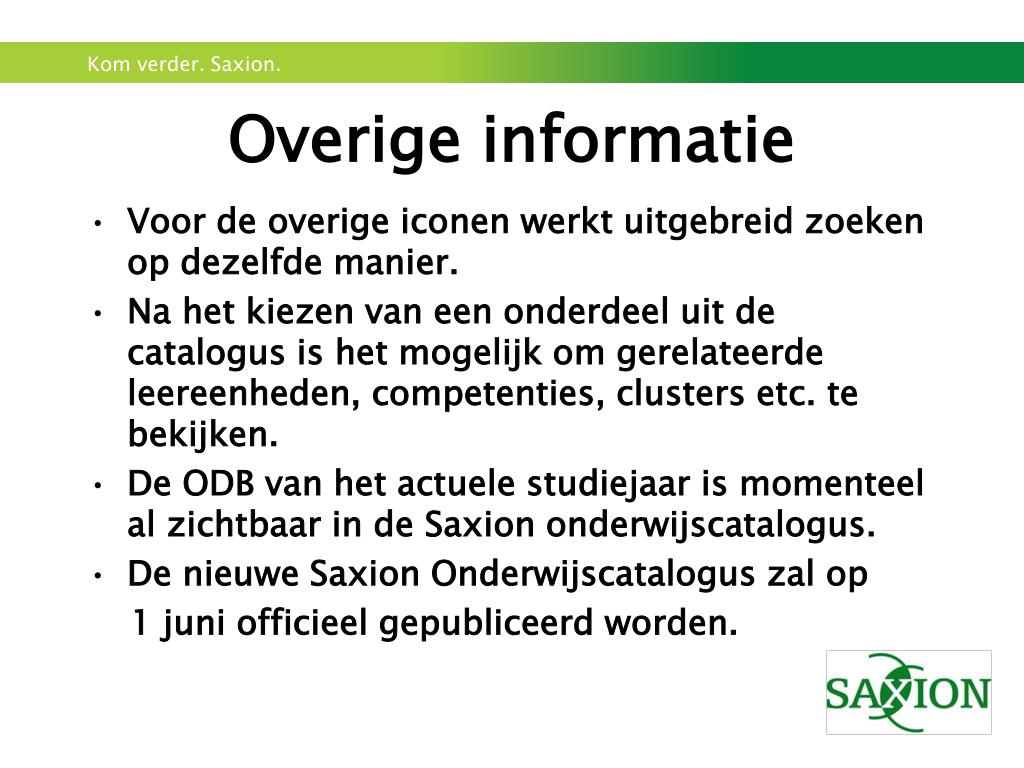 Kom verder. Saxion.

Overige informatie

• Voor de overige iconen werkt uitgebreid zoeken op dezelfde manier.
• Na het kiezen van een onderdeel uit de catalogus is het mogelijk om gerelateerde leereenheden, competenties, clusters etc. te bekijken.
• De ODB van het actuele studiejaar is momenteel al zichtbaar in de Saxion onderwijscatalogus.
• De nieuwe Saxion Onderwijscatalogus zal op

1 juni officieel gepubliceerd worden.

SAXION